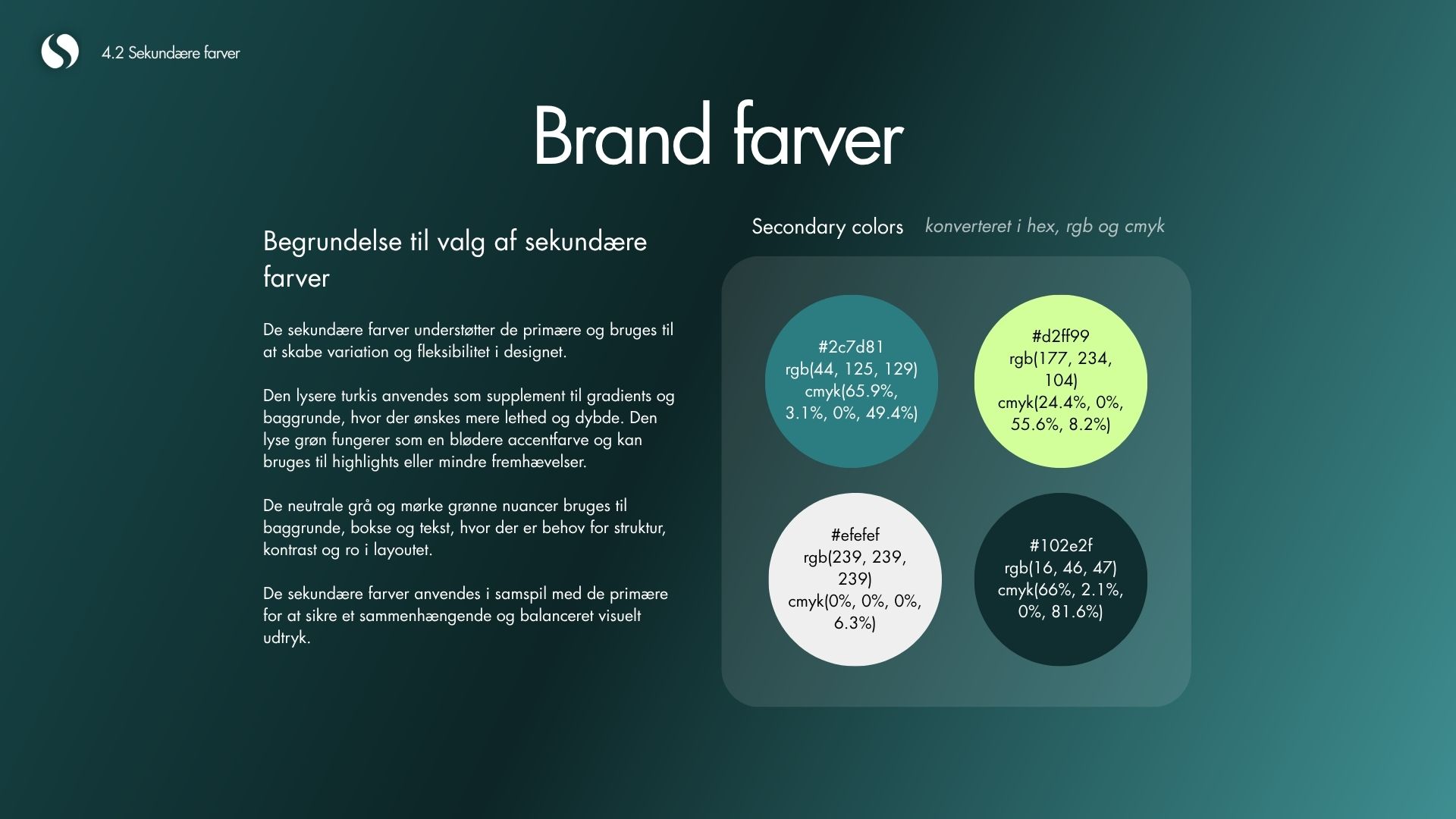 4.2 Sekundære farver

Brand farver

Begrundelse til valg af sekundære farver

De sekundære farver understøtter de primære og bruges til at skabe variation og fleksibilitet i designet.

Den lysere turkis anvendes som supplement til gradients og baggrunde, hvor der ønskes mere lethed og dybde. Den lyse grøn fungerer som en blødere accentfarve og kan bruges til highlights eller mindre fremhævelser.

De neutrale grå og mørke grønne nuancer bruges til baggrunde, bokse og tekst, hvor der er behov for struktur, kontrast og ro i layoutet.

De sekundære farver anvendes i samspil med de primære for at sikre et sammenhængende og balanceret visuelt udtryk.

Secondary colors konverteret i hex, rgb og cmyk

#2c7d81
rgb(44, 125, 129)
cmyk(65.9%, 3.1%, 0%, 49.4%)

#d2ff99
rgb(177, 234, 104)
cmyk(24.4%, 0%, 55.6%, 8.2%)

#efefef
rgb(239, 239, 239)
cmyk(0%, 0%, 0%, 6.3%)

#102e2f
rgb(16, 46, 47)
cmyk(66%, 2.1%, 0%, 81.6%)